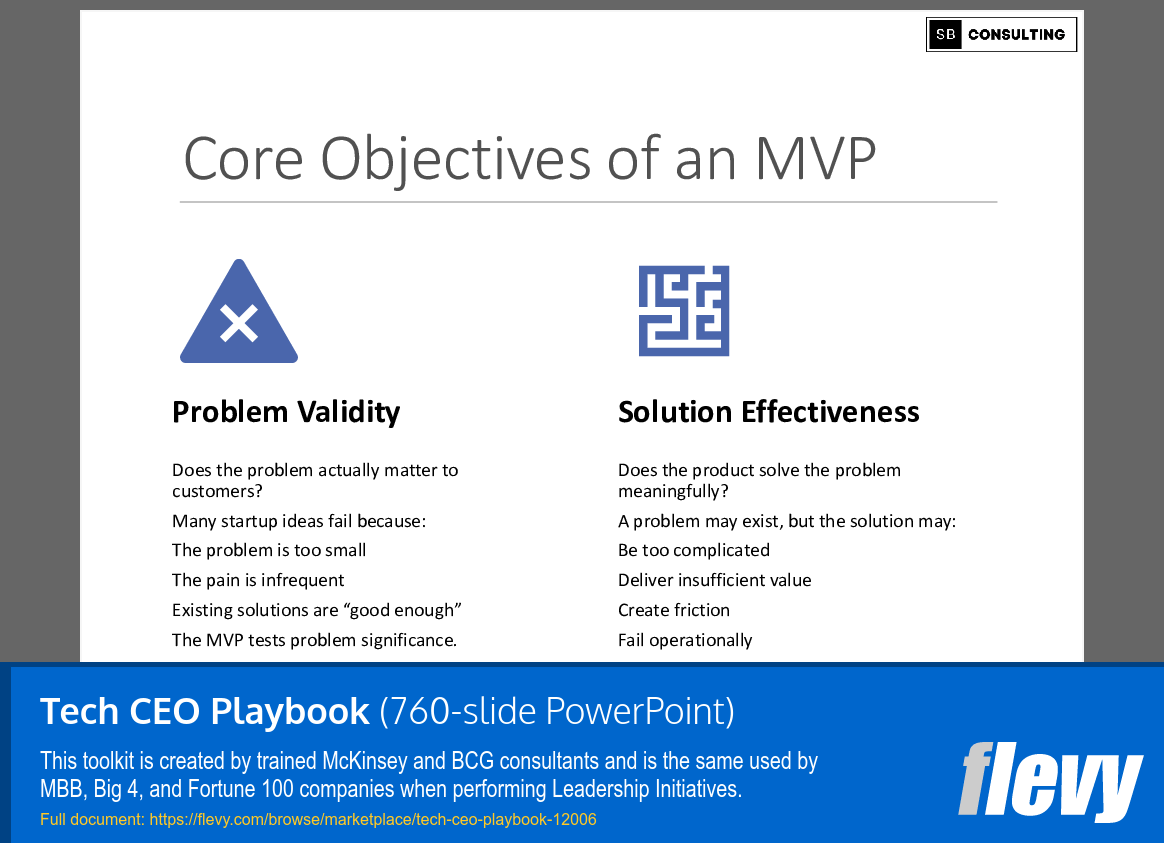 SB CONSULTING

Core Objectives of an MVP

Problem Validity

Does the problem actually matter to customers?

Many startup ideas fail because:

The problem is too small

The pain is infrequent

Existing solutions are “good enough”

The MVP tests problem significance.

Solution Effectiveness

Does the product solve the problem meaningfully?

A problem may exist, but the solution may:

Be too complicated

Deliver insufficient value

Create friction

Fail operationally

Tech CEO Playbook (760-slide PowerPoint)

This toolkit is created by trained McKinsey and BCG consultants and is the same used by MBB, Big 4, and Fortune 100 companies when performing Leadership Initiatives.

Full document: https://flevy.com/browse/marketplace/tech-ceo-playbook-12006

flevy